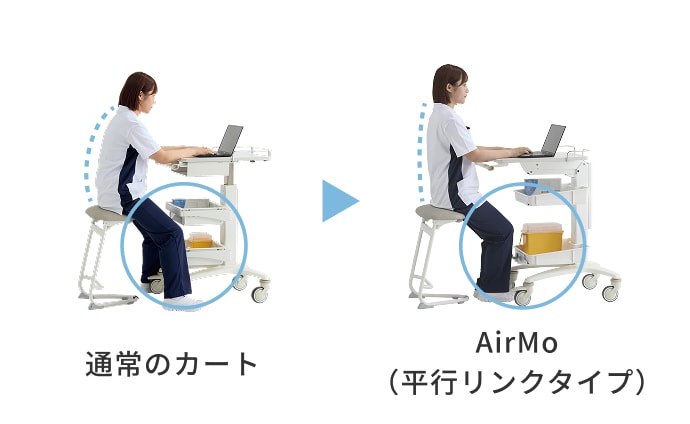 通常のカート

AirMo
(平行リンクタイプ)